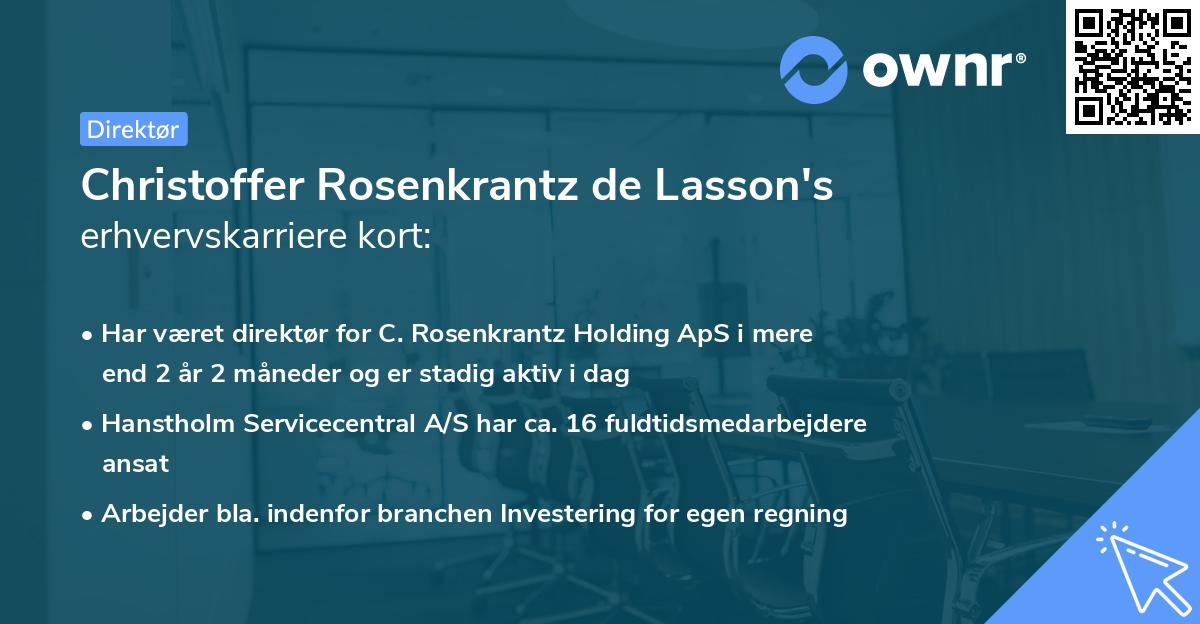 ownr®

Direktør

Christoffer Rosenkrantz de Lasson's
erhvervskarriere kort:

• Har været direktør for C. Rosenkrantz Holding ApS i mere end 2 år 2 måneder og er stadig aktiv i dag

• Hanstholm Servicecentral A/S har ca. 16 fuldtidsmedarbejdere ansat

• Arbejder bla. indenfor branchen Investering for egen regning